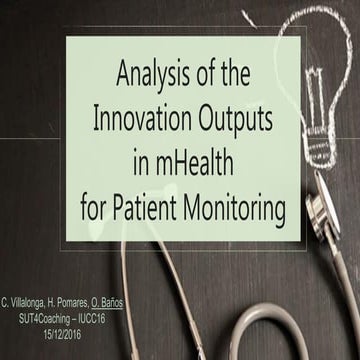 Analysis of the Innovation Outputs in mHealth for Patient Monitoring

C. Villalonga, H. Pomares, O. Baños
SUT4Coaching – IUCC16
15/12/2016